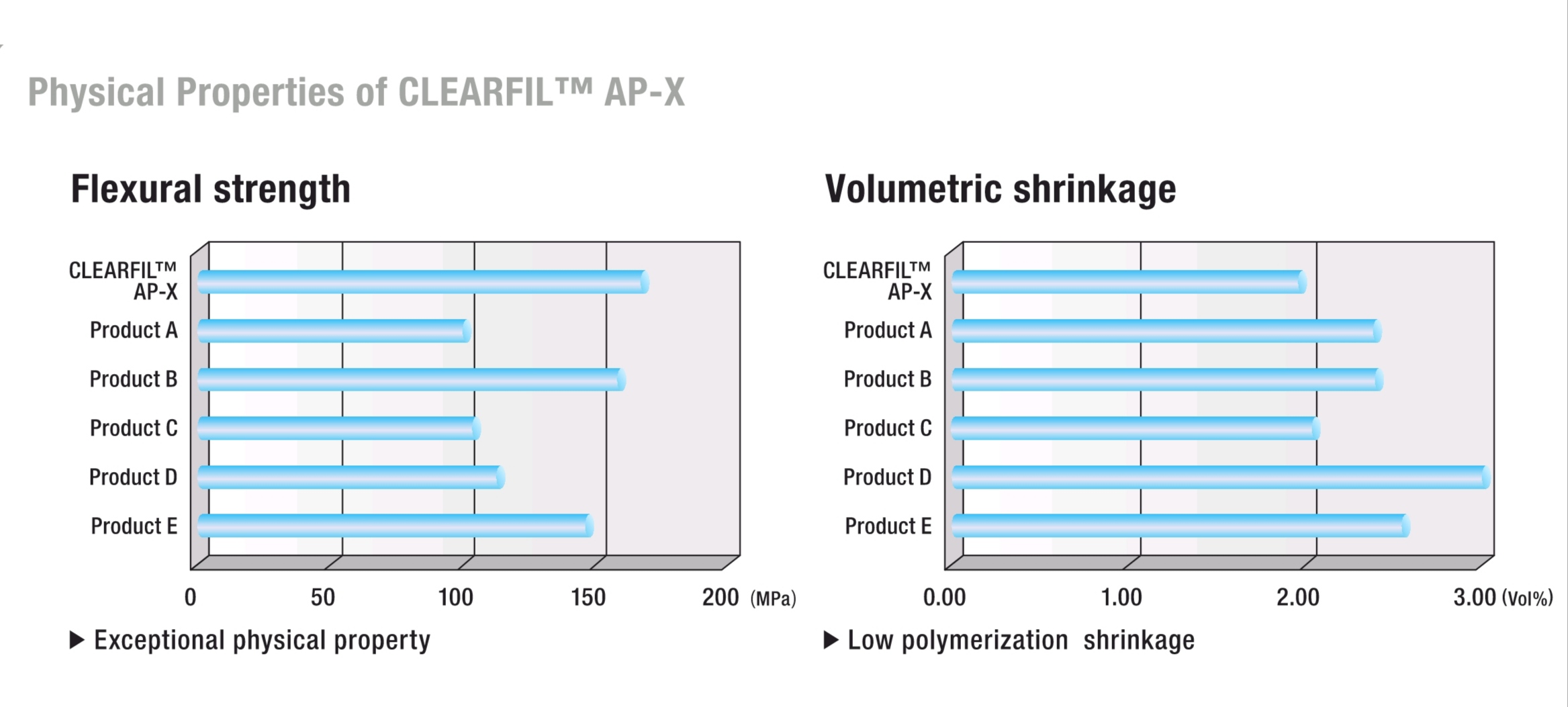 Physical Properties of CLEARFIL™ AP-X

Flexural strength

CLEARFIL™ AP-X
Product A
Product B
Product C
Product D
Product E

0
50
100
150
200 (MPa)

▶ Exceptional physical property

Volumetric shrinkage

CLEARFIL™ AP-X
Product A
Product B
Product C
Product D
Product E

0.00
1.00
2.00
3.00 (Vol%)

▶ Low polymerization shrinkage